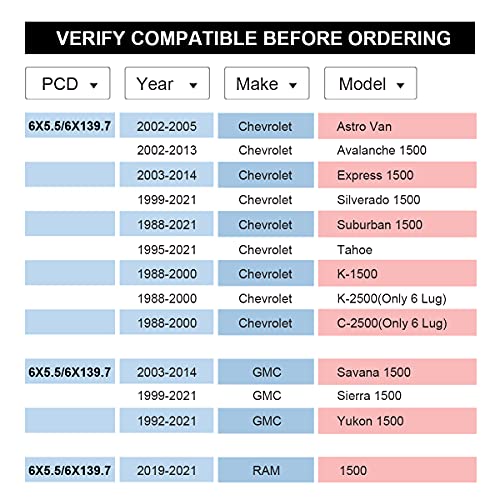 VERIFY COMPATIBLE BEFORE ORDERING

| PCD | Year | Make | Model |
|---|---|---|---|
| 6X5.5/6X139.7 | 2002-2005 | Chevrolet | Astro Van |
| | 2002-2013 | Chevrolet | Avalanche 1500 |
| | 2003-2014 | Chevrolet | Express 1500 |
| | 1999-2021 | Chevrolet | Silverado 1500 |
| | 1988-2021 | Chevrolet | Suburban 1500 |
| | 1995-2021 | Chevrolet | Tahoe |
| | 1988-2000 | Chevrolet | K-1500 |
| | 1988-2000 | Chevrolet | K-2500(Only 6 Lug) |
| | 1988-2000 | Chevrolet | C-2500(Only 6 Lug) |
| 6X5.5/6X139.7 | 2003-2014 | GMC | Savana 1500 |
| | 1999-2021 | GMC | Sierra 1500 |
| | 1992-2021 | GMC | Yukon 1500 |
| 6X5.5/6X139.7 | 2019-2021 | RAM | 1500 |